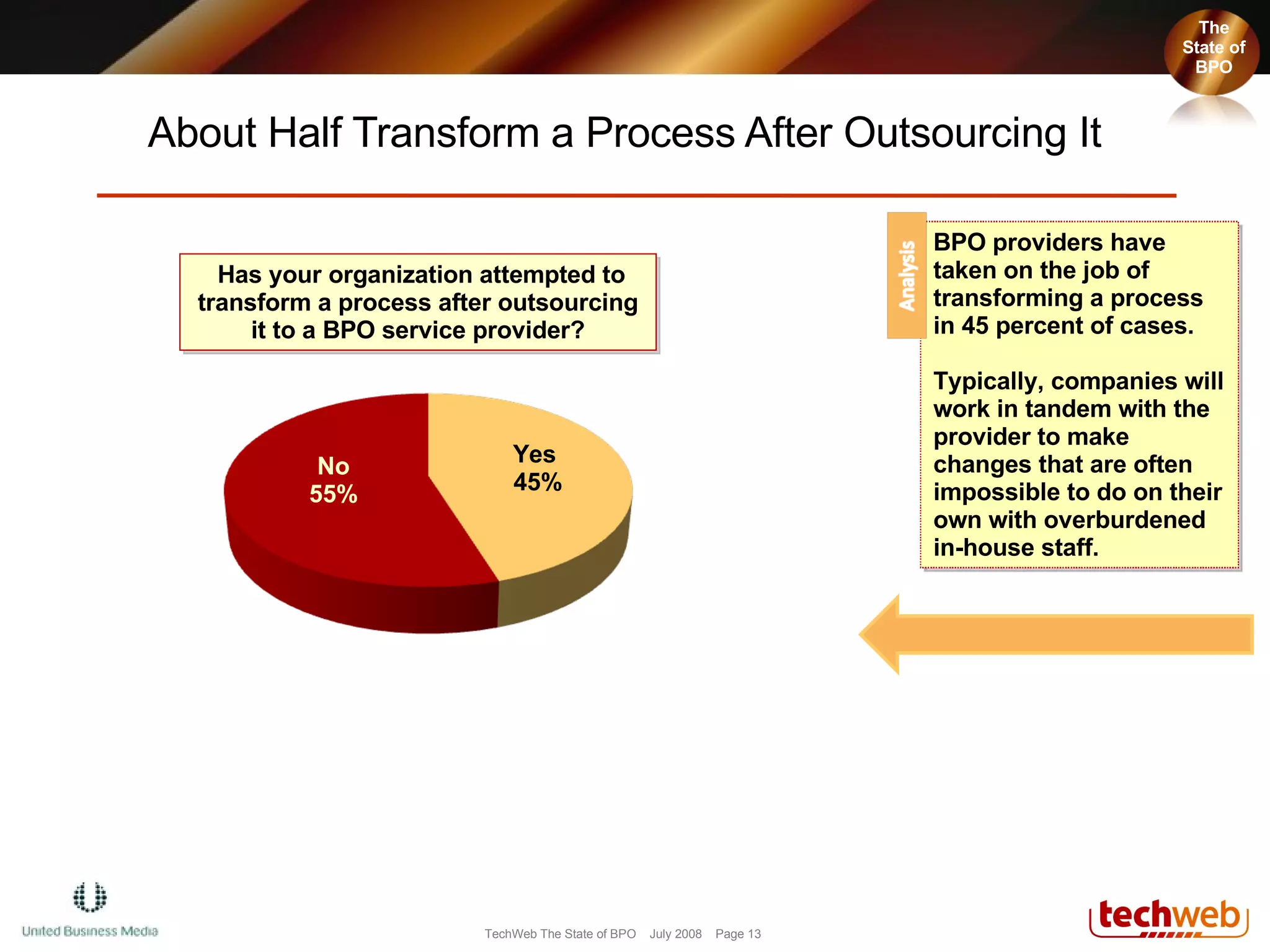 The State of BPO

About Half Transform a Process After Outsourcing It

Has your organization attempted to transform a process after outsourcing it to a BPO service provider?

No
55%

Yes
45%

Analysis

BPO providers have taken on the job of transforming a process in 45 percent of cases.

Typically, companies will work in tandem with the provider to make changes that are often impossible to do on their own with overburdened in-house staff.

United Business Media

TechWeb The State of BPO July 2008 Page 13

techweb